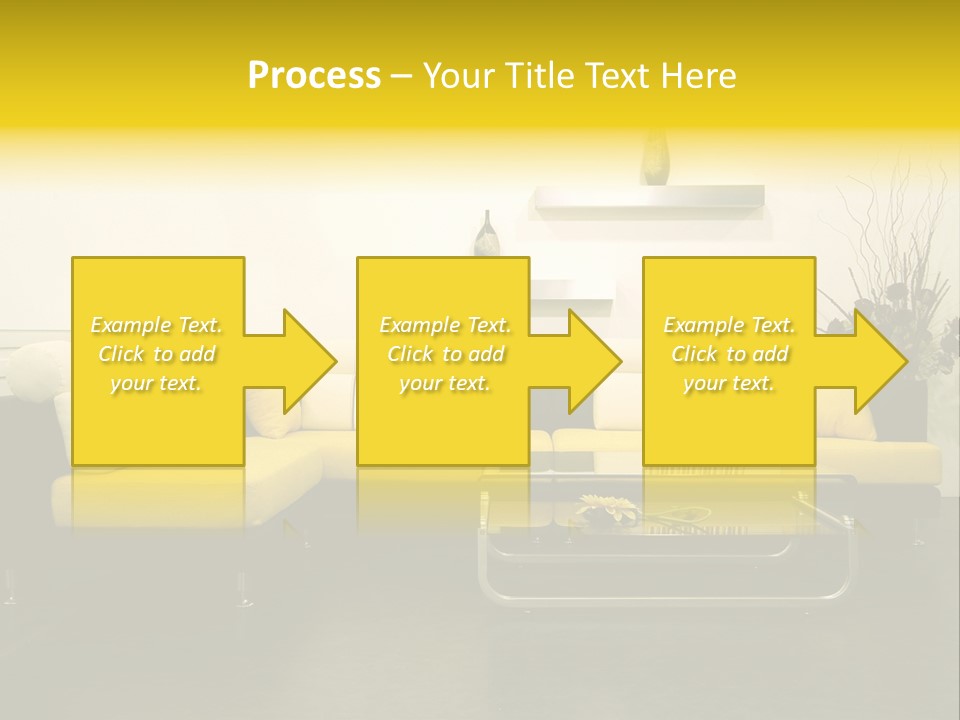 Process – Your Title Text Here

Example Text. Click to add your text.

Example Text. Click to add your text.

Example Text. Click to add your text.